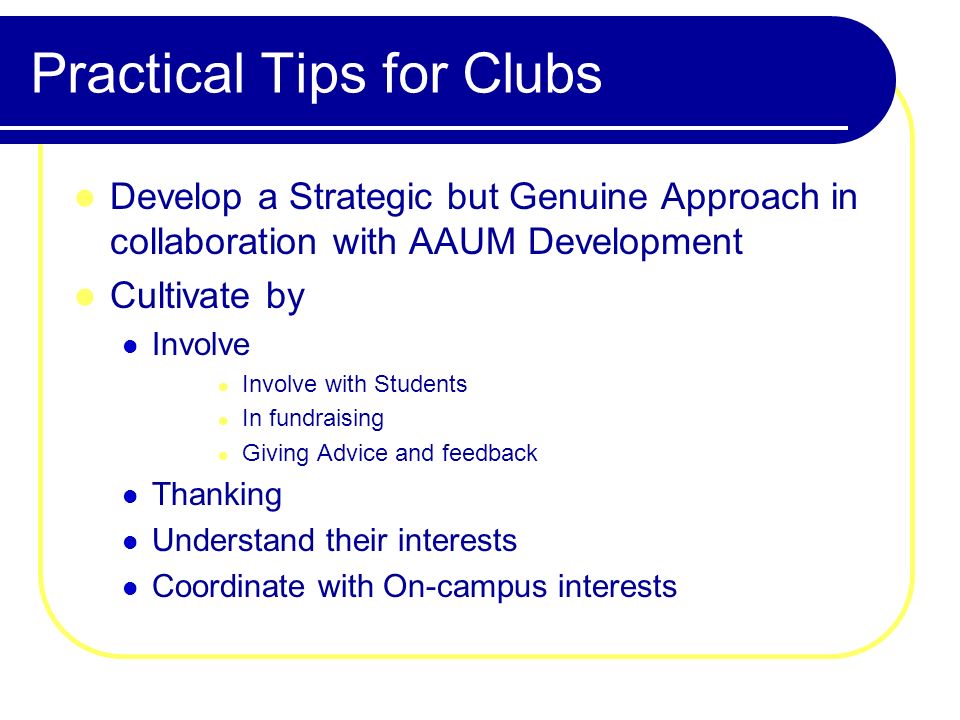 Practical Tips for Clubs

- Develop a Strategic but Genuine Approach in collaboration with AAUM Development
- Cultivate by
  - Involve
    - Involve with Students
    - In fundraising
    - Giving Advice and feedback
  - Thanking
  - Understand their interests
  - Coordinate with On-campus interests